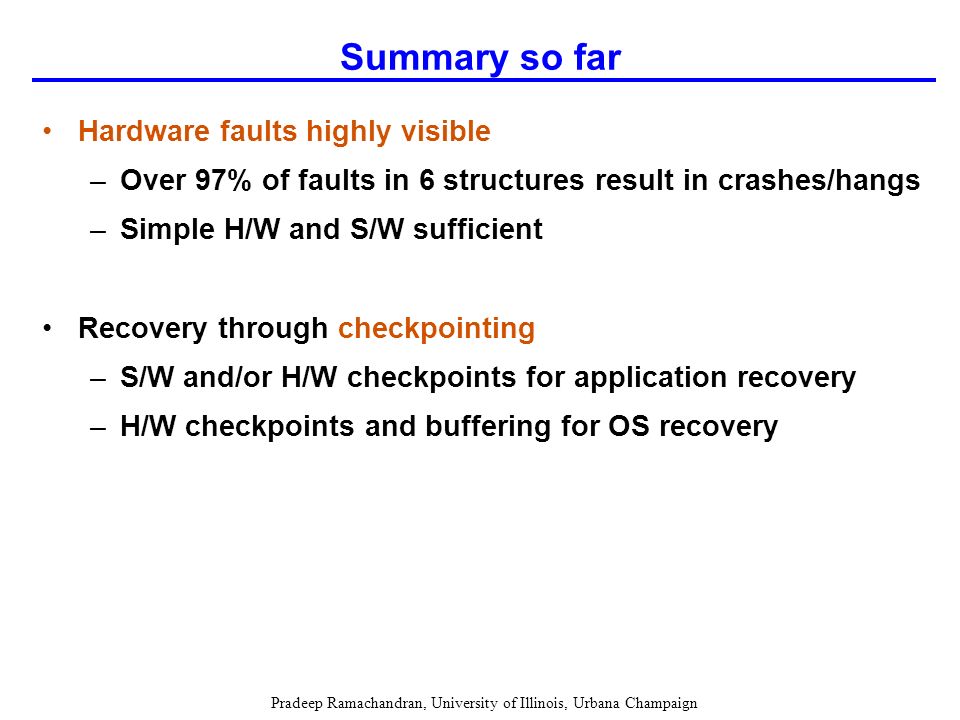 Summary so far

• Hardware faults highly visible
  – Over 97% of faults in 6 structures result in crashes/hangs
  – Simple H/W and S/W sufficient

• Recovery through checkpointing
  – S/W and/or H/W checkpoints for application recovery
  – H/W checkpoints and buffering for OS recovery

Pradeep Ramachandran, University of Illinois, Urbana Champaign